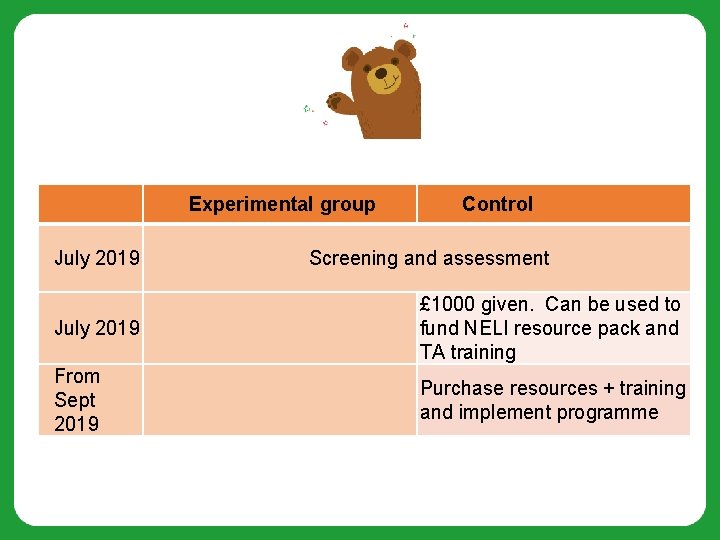 |  | Experimental group | Control |
|---|---|---|
| July 2019 | Screening and assessment | |
| July 2019 |  | £1000 given.  Can be used to fund NELI resource pack and TA training |
| From Sept 2019 |  | Purchase resources + training and implement programme |